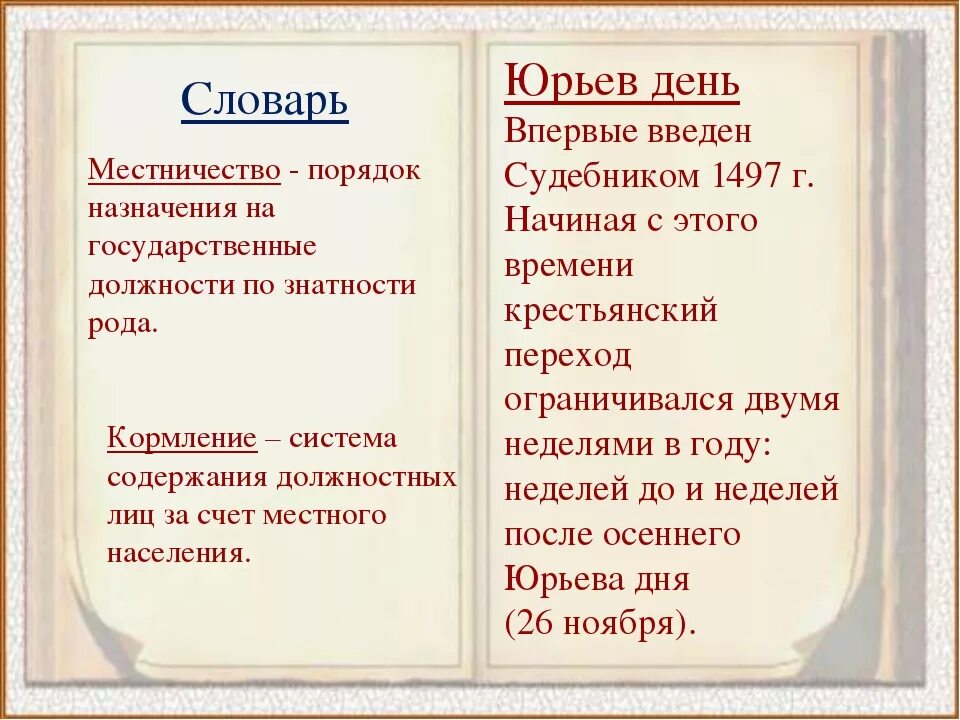 Словарь

Местничество - порядок назначения на государственные должности по знатности рода.

Кормление – система содержания должностных лиц за счет местного населения.

Юрьев день

Впервые введен Судебником 1497 г. Начиная с этого времени крестьянский переход ограничивался двумя неделями в году: неделей до и неделей после осеннего Юрьева дня (26 ноября).